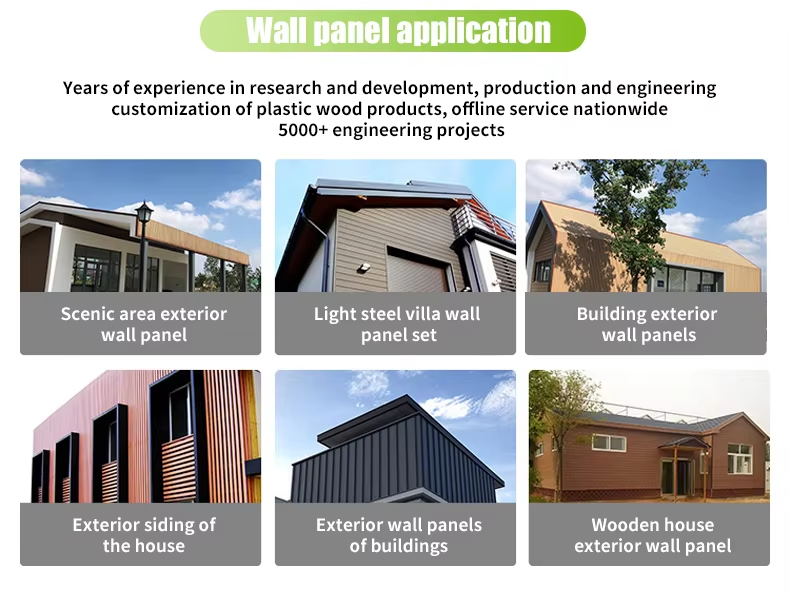 Wall panel application

Years of experience in research and development, production and engineering customization of plastic wood products, offline service nationwide
5000+ engineering projects

Scenic area exterior wall panel

Light steel villa wall panel set

Building exterior wall panels

Exterior siding of the house

Exterior wall panels of buildings

Wooden house exterior wall panel